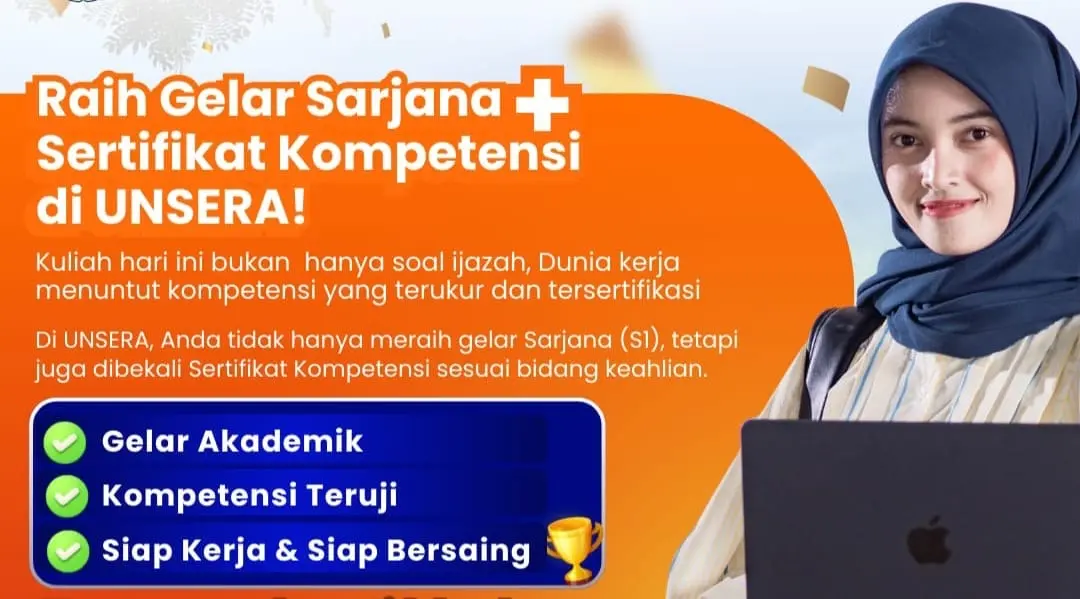 Raih Gelar Sarjana +
Sertifikat Kompetensi
di UNSERA!

Kuliah hari ini bukan hanya soal ijazah, Dunia kerja menuntut kompetensi yang terukur dan tersertifikasi

Di UNSERA, Anda tidak hanya meraih gelar Sarjana (S1), tetapi juga dibekali Sertifikat Kompetensi sesuai bidang keahlian.

Gelar Akademik
Kompetensi Teruji
Siap Kerja & Siap Bersaing